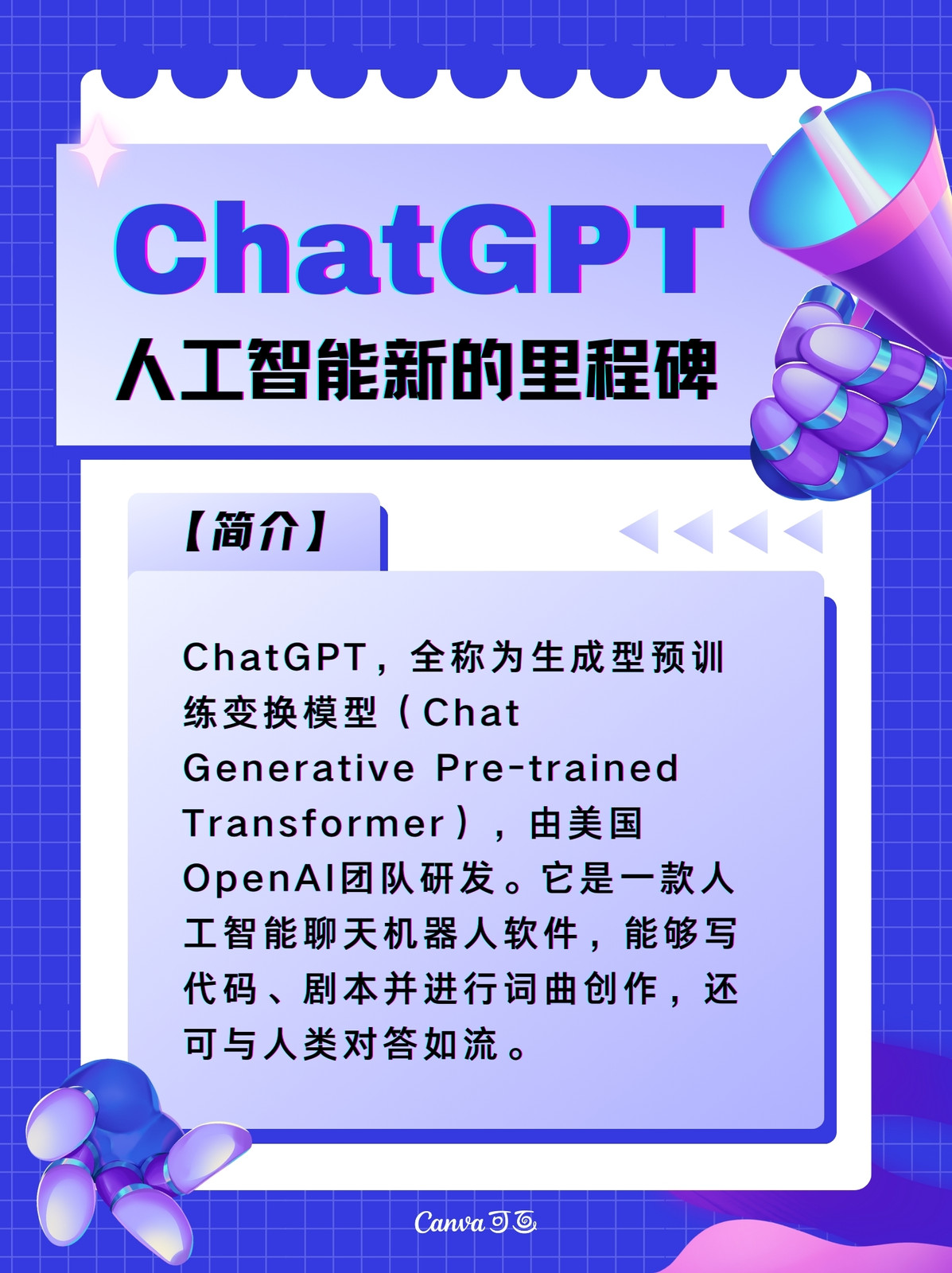 ChatGPT
人工智能新的里程碑

【简介】

ChatGPT，全称为生成型预训练变换模型（Chat Generative Pre-trained Transformer），由美国OpenAI团队研发。它是一款人工智能聊天机器人软件，能够写代码、剧本并进行词曲创作，还可与人类对答如流。

Canva可画